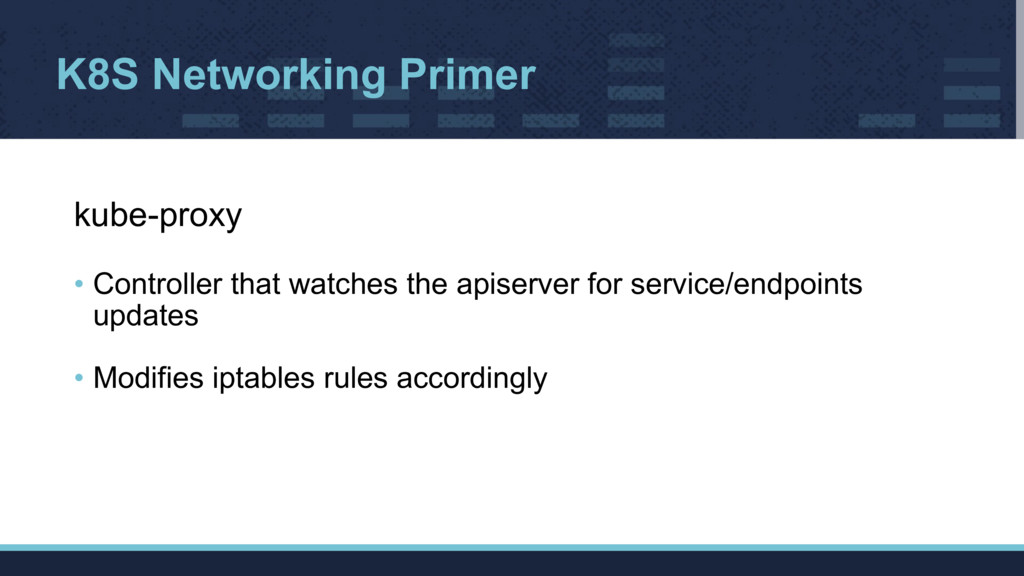 K8S Networking Primer

kube-proxy

• Controller that watches the apiserver for service/endpoints updates

• Modifies iptables rules accordingly